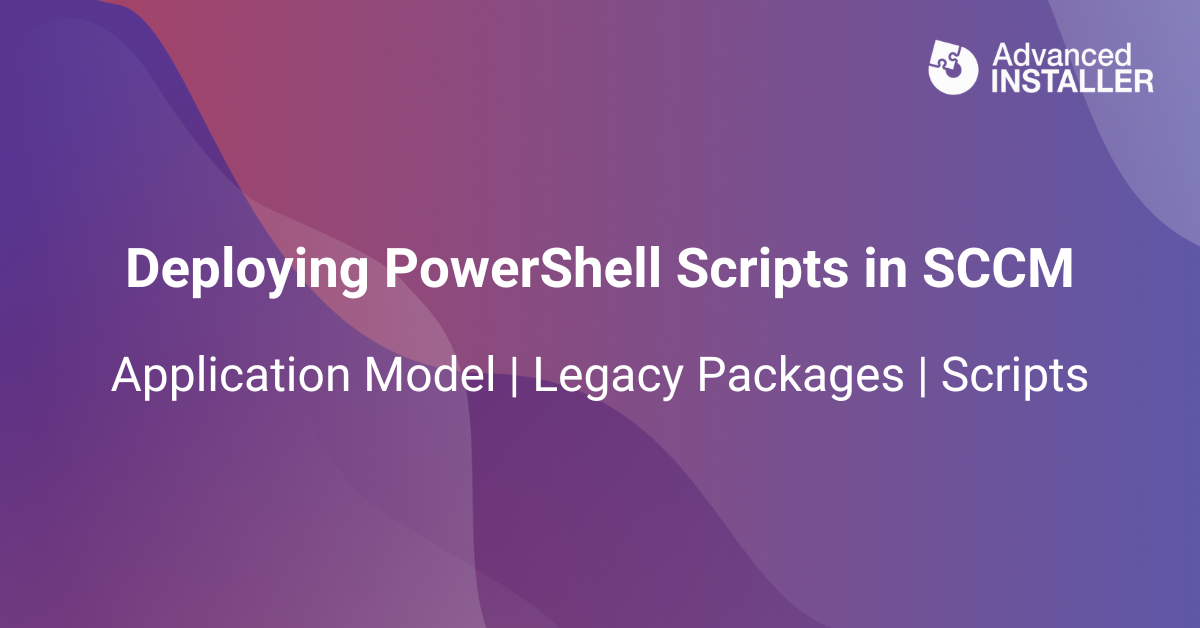 Advanced
INSTALLER

Deploying PowerShell Scripts in SCCM

Application Model | Legacy Packages | Scripts